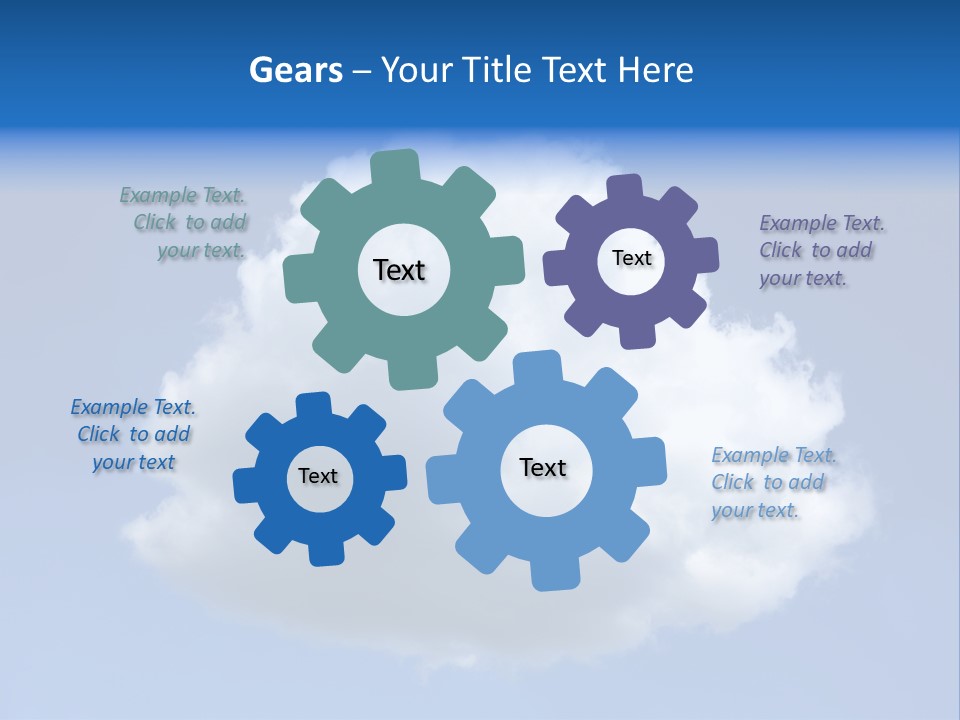 Gears – Your Title Text Here

Example Text. Click to add your text.

Text

Text

Example Text. Click to add your text.

Example Text. Click to add your text

Text

Text

Example Text. Click to add your text.